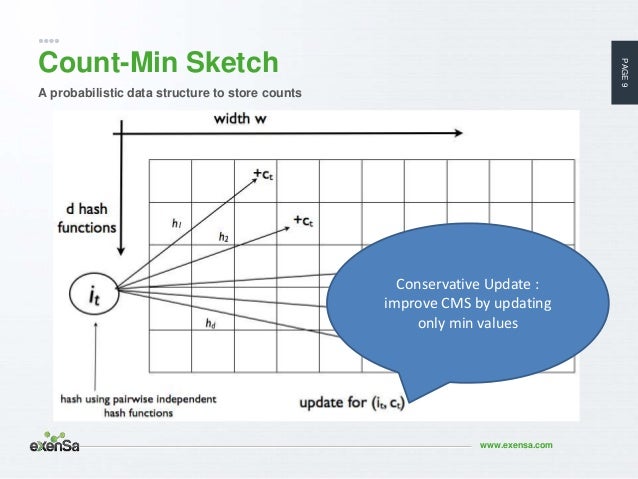 Count-Min Sketch

A probabilistic data structure to store counts

PAGE 9

width w

d hash functions

$+c_t$

$+c_t$

$h_1$

$h_2$

$h_d$

$i_t$

Conservative Update : improve CMS by updating only min values

hash using pairwise independent hash functions

update for $(i_t, c_t)$

exenSa

www.exensa.com